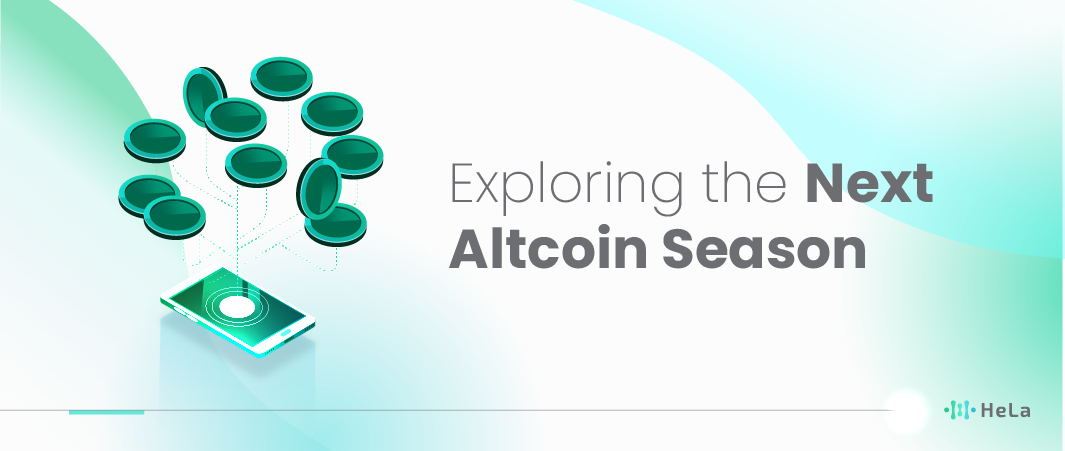 Exploring the Next Altcoin Season

HeLa